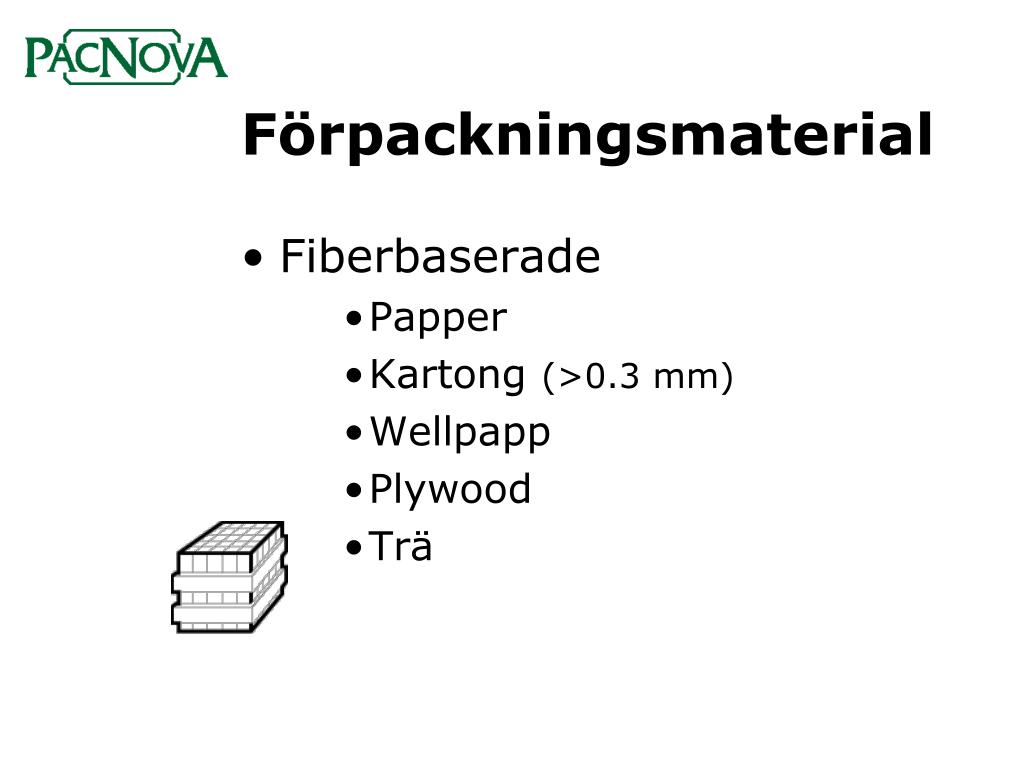 PACNOVA

Förpackningsmaterial

• Fiberbaserade
  • Papper
  • Kartong (>0.3 mm)
  • Wellpapp
  • Plywood
  • Trä